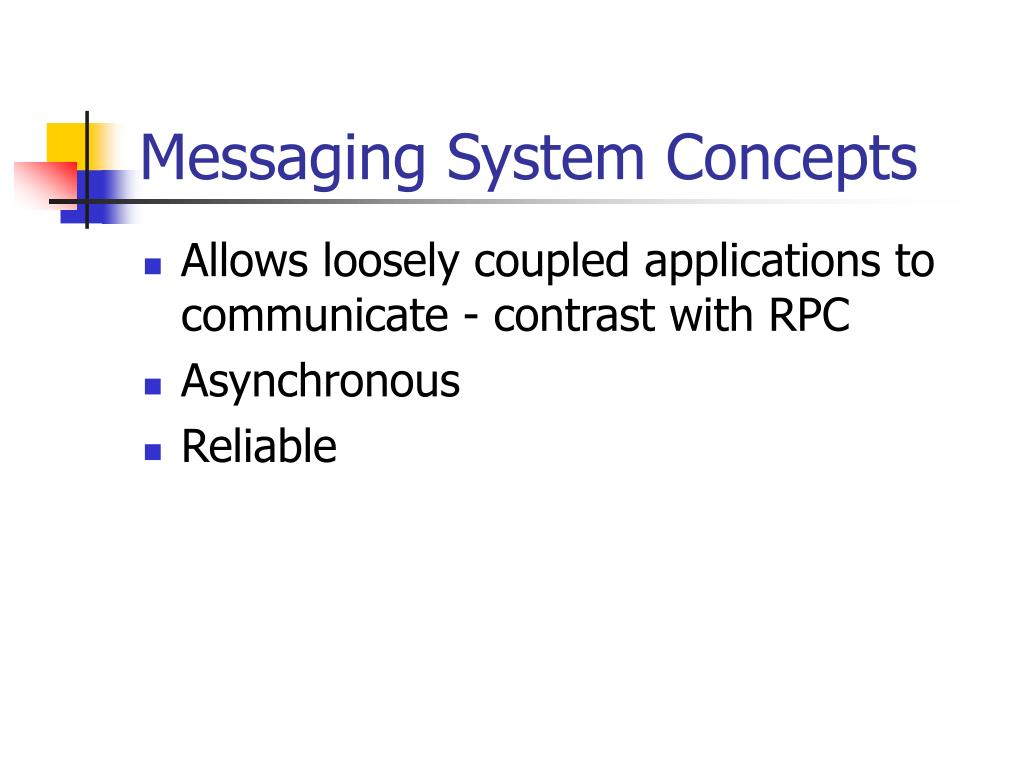 Messaging System Concepts

- Allows loosely coupled applications to communicate - contrast with RPC
- Asynchronous
- Reliable